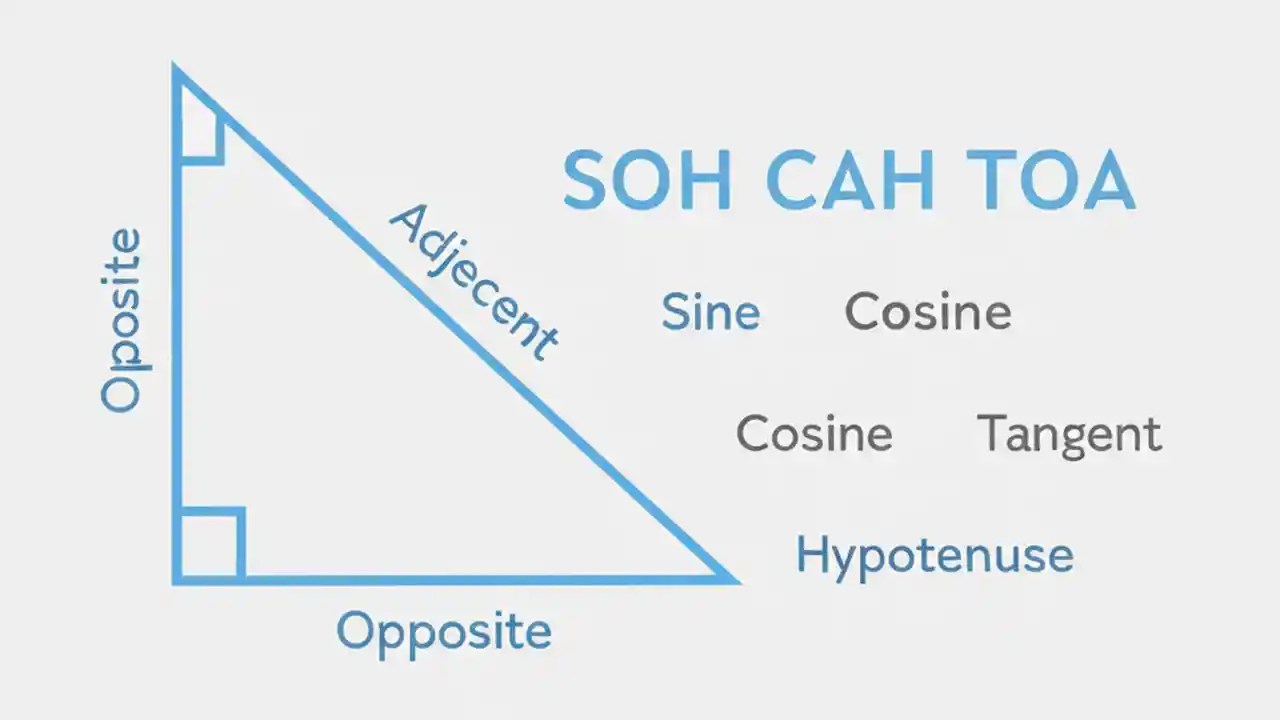 Oposite

Adjecent

Opposite

SOH CAH TOA

Sine Cosine

Cosine Tangent

Hypotenuse